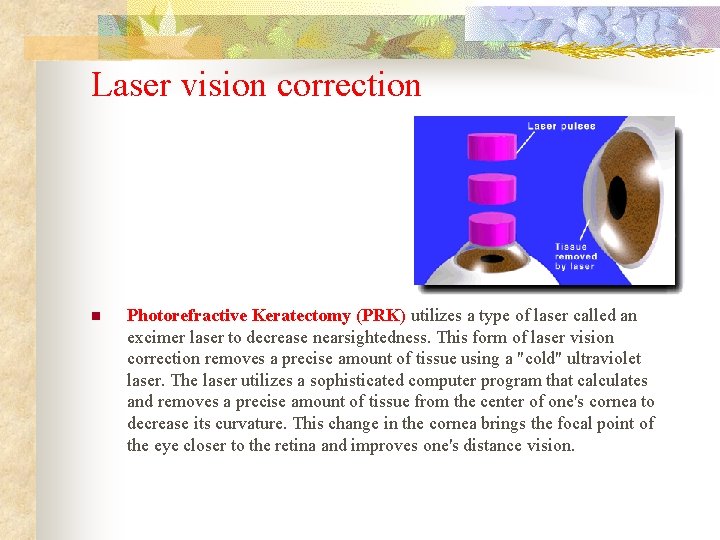 Laser vision correction

Laser pulses

Tissue removed by laser

Photorefractive Keratectomy (PRK) utilizes a type of laser called an excimer laser to decrease nearsightedness. This form of laser vision correction removes a precise amount of tissue using a "cold" ultraviolet laser. The laser utilizes a sophisticated computer program that calculates and removes a precise amount of tissue from the center of one's cornea to decrease its curvature. This change in the cornea brings the focal point of the eye closer to the retina and improves one's distance vision.